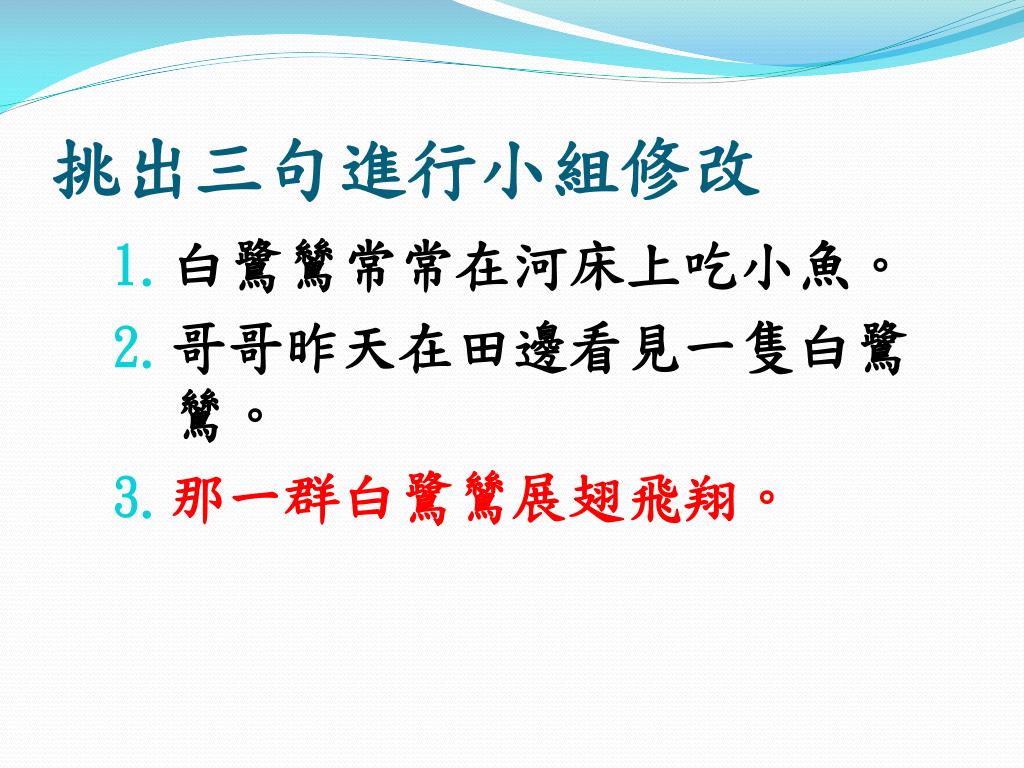 挑出三句進行小組修改

1. 白鷺鷥常常在河床上吃小魚。

2. 哥哥昨天在田邊看見一隻白鷺鷥。

3. 那一群白鷺鷥展翅飛翔。